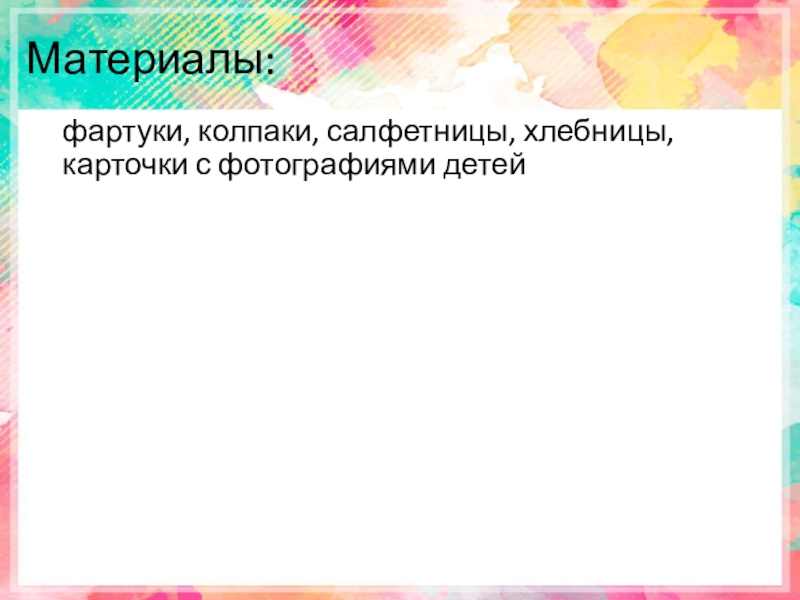 Материалы:

фартуки, колпаки, салфетницы, хлебницы, карточки с фотографиями детей